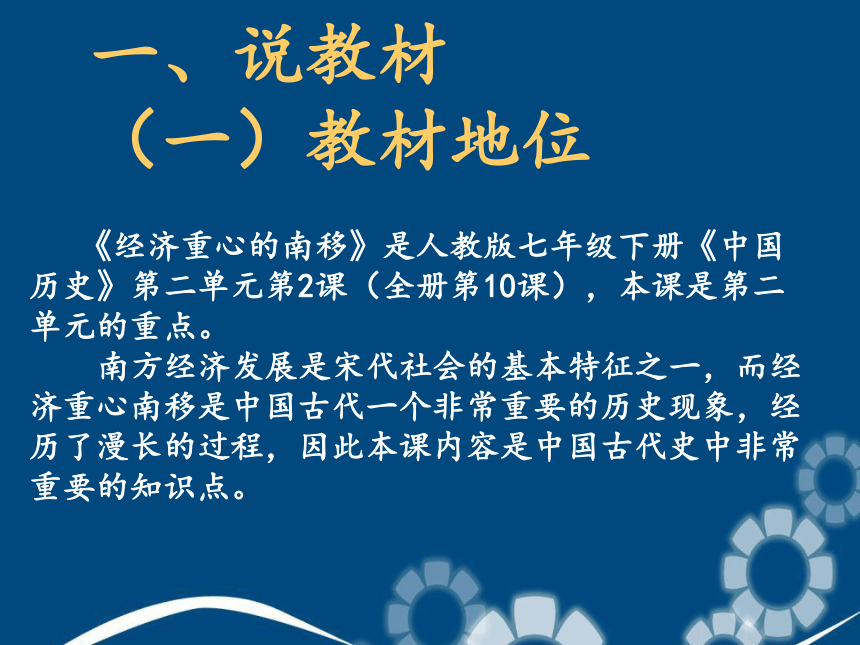 一、说教材
（一）教材地位

《经济重心的南移》是人教版七年级下册《中国历史》第二单元第2课（全册第10课），本课是第二单元的重点。

南方经济发展是宋代社会的基本特征之一，而经济重心南移是中国古代一个非常重要的历史现象，经历了漫长的过程，因此本课内容是中国古代史中非常重要的知识点。